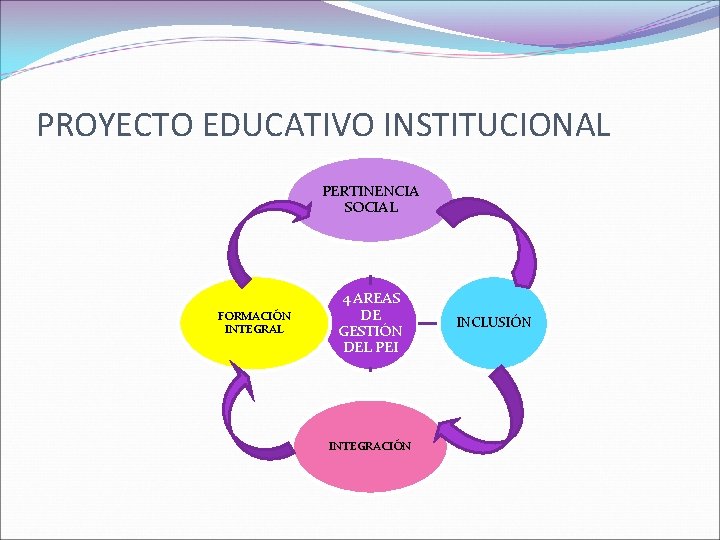 PROYECTO EDUCATIVO INSTITUCIONAL

PERTINENCIA SOCIAL

FORMACIÓN INTEGRAL

4 AREAS DE GESTIÓN DEL PEI

INCLUSIÓN

INTEGRACIÓN